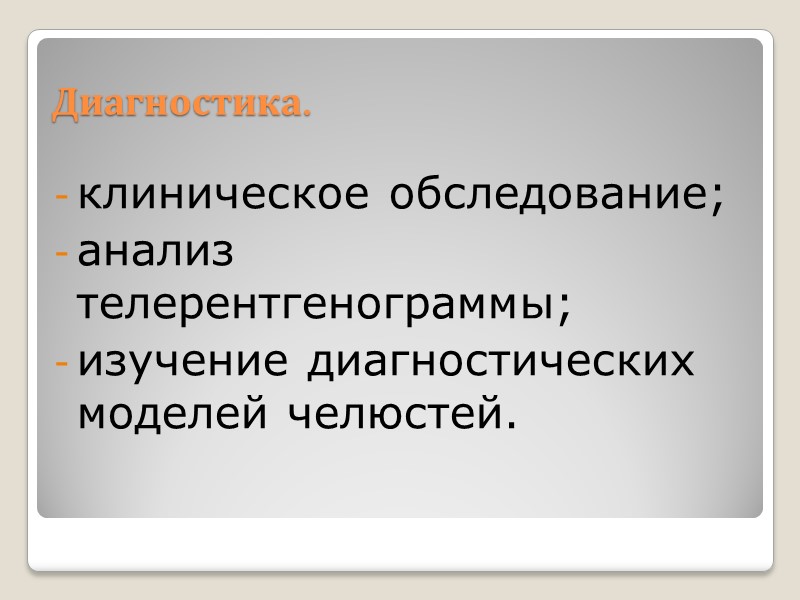 Диагностика.

- клиническое обследование;
- анализ телерентгенограммы;
- изучение диагностических моделей челюстей.